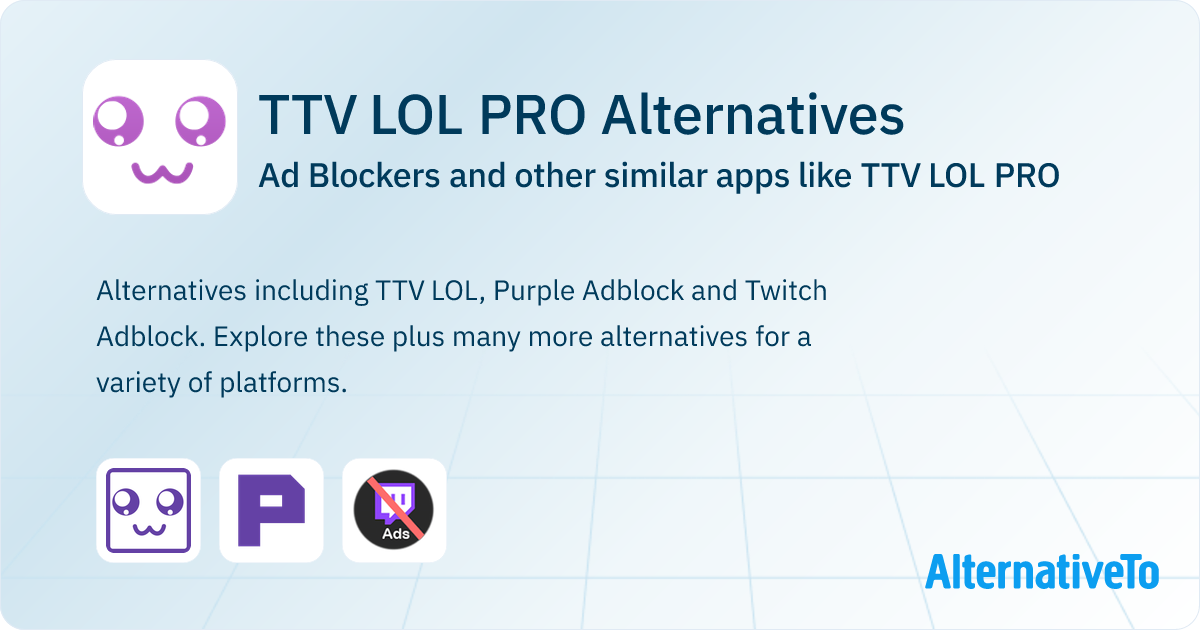 TTV LOL PRO Alternatives
Ad Blockers and other similar apps like TTV LOL PRO

Alternatives including TTV LOL, Purple Adblock and Twitch Adblock. Explore these plus many more alternatives for a variety of platforms.

Ads

AlternativeTo